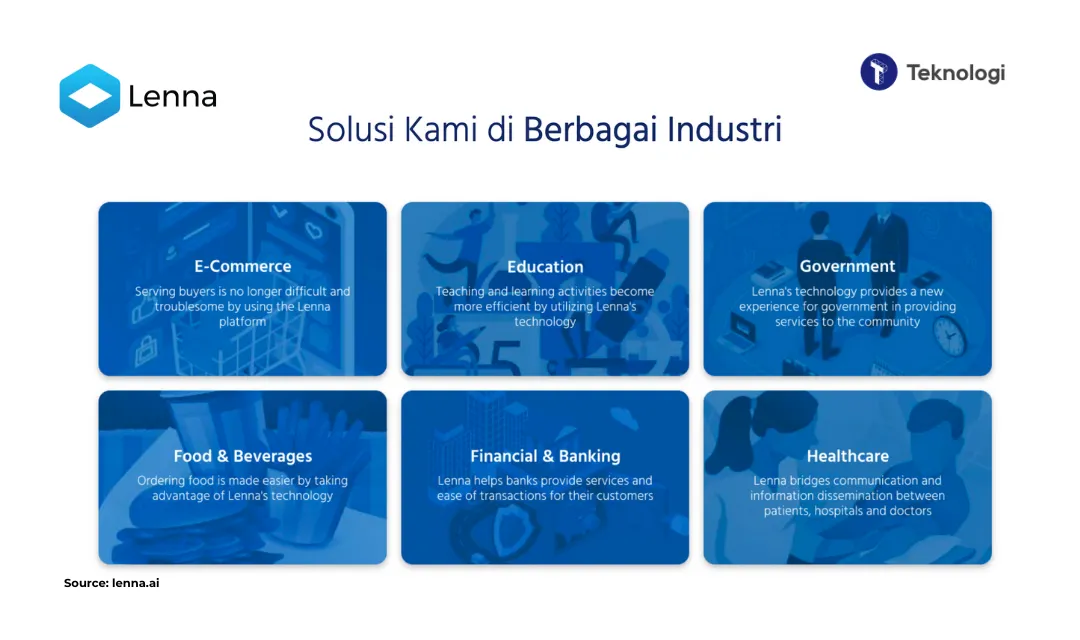 Lenna

Teknologi

Solusi Kami di Berbagai Industri

E-Commerce

Serving buyers is no longer difficult and troublesome by using the Lenna platform

Education

Teaching and learning activities become more efficient by utilizing Lenna's technology

Government

Lenna's technology provides a new experience for government in providing services to the community

Food & Beverages

Ordering food is made easier by taking advantage of Lenna's technology

Financial & Banking

Lenna helps banks provide services and ease of transactions for their customers

Healthcare

Lenna bridges communication and information dissemination between patients, hospitals and doctors

Source: lenna.ai